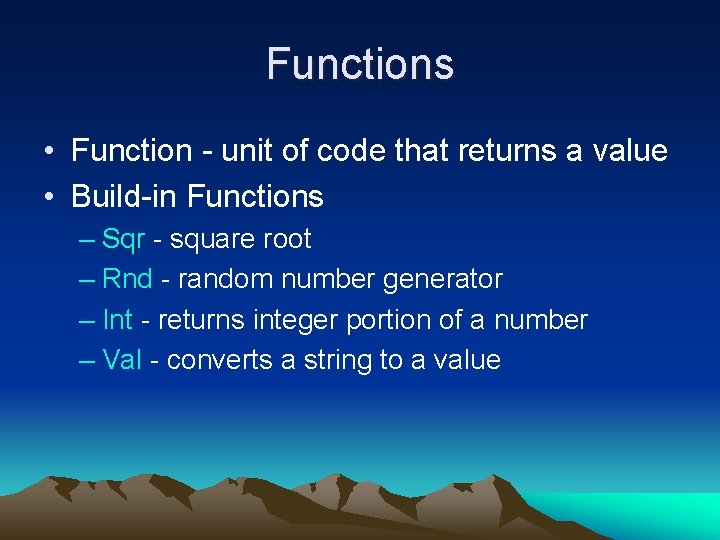 Functions

• Function - unit of code that returns a value
• Build-in Functions
– Sqr - square root
– Rnd - random number generator
– Int - returns integer portion of a number
– Val - converts a string to a value